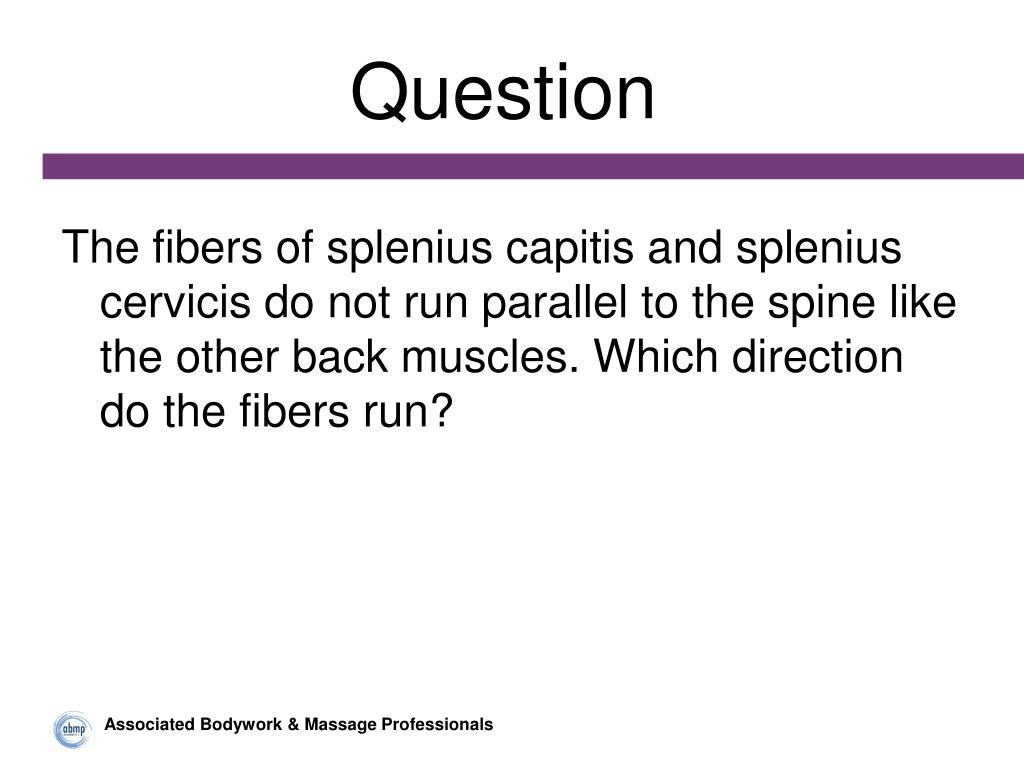 Question

The fibers of splenius capitis and splenius cervicis do not run parallel to the spine like the other back muscles. Which direction do the fibers run?

abmp

Associated Bodywork & Massage Professionals